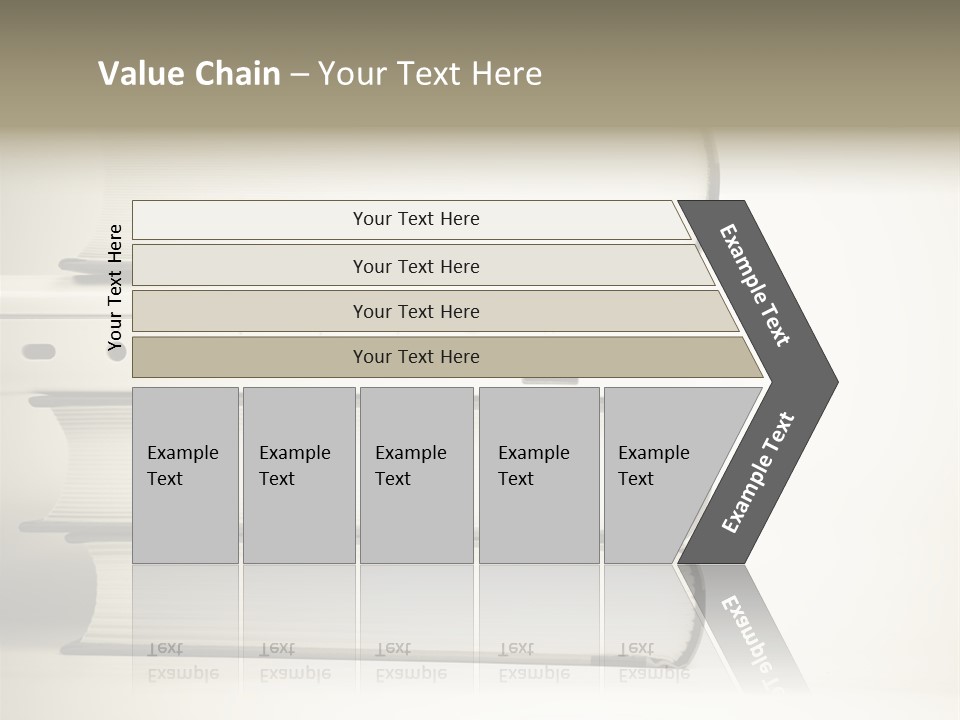 Value Chain – Your Text Here

Your Text Here

Your Text Here

Your Text Here

Your Text Here

Your Text Here

Example Text

Example Text

Example Text

Example Text

Example Text

Example Text

Example Text